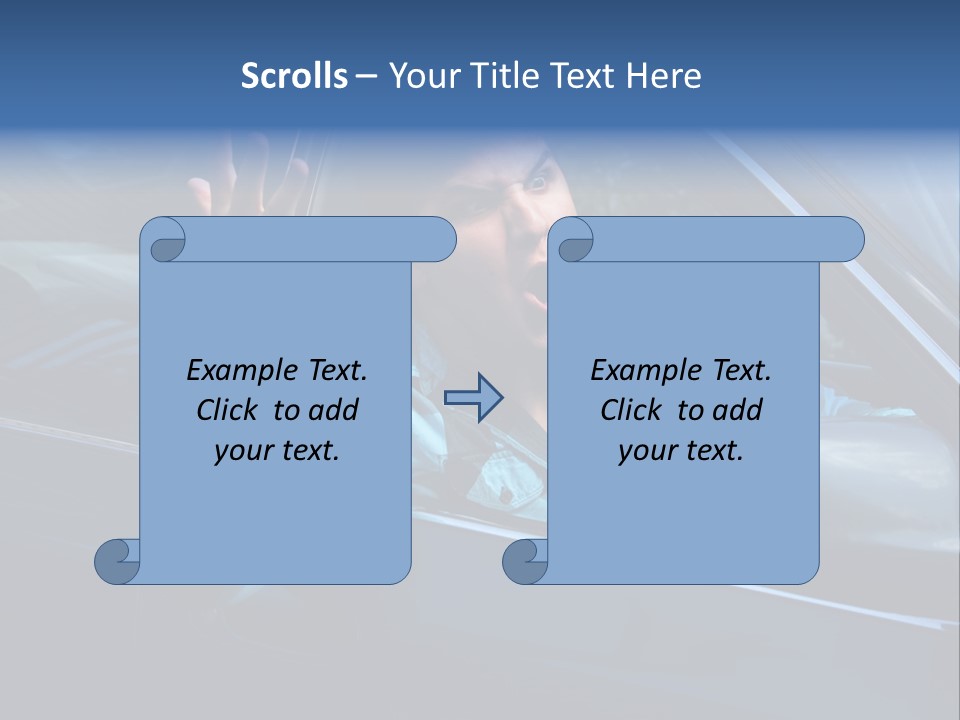 Scrolls – Your Title Text Here

Example Text.
Click to add
your text.

Example Text.
Click to add
your text.